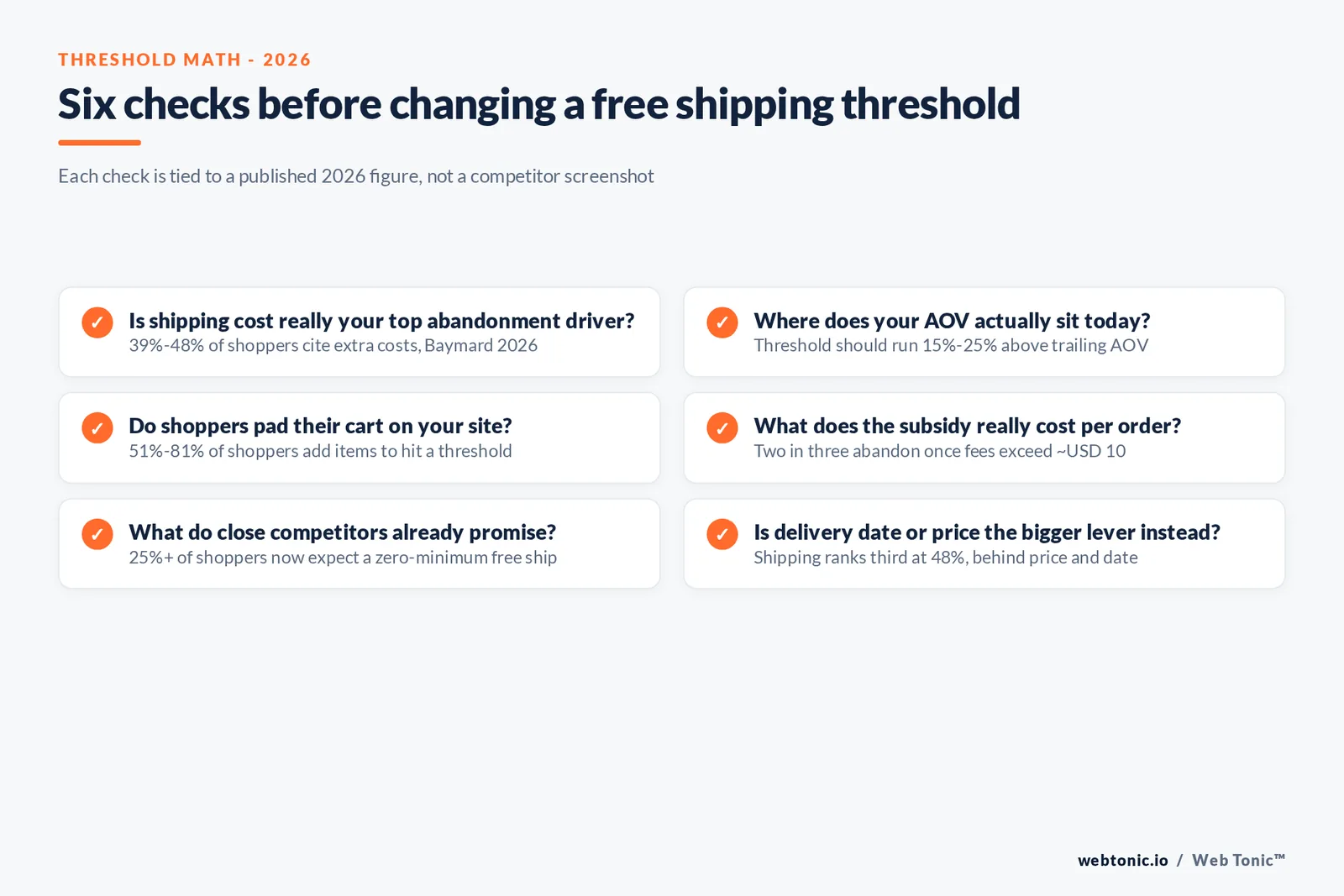 THRESHOLD MATH - 2026

Six checks before changing a free shipping threshold

Each check is tied to a published 2026 figure, not a competitor screenshot

✓ Is shipping cost really your top abandonment driver?
39%-48% of shoppers cite extra costs, Baymard 2026

✓ Do shoppers pad their cart on your site?
51%-81% of shoppers add items to hit a threshold

✓ What do close competitors already promise?
25%+ of shoppers now expect a zero-minimum free ship

✓ Where does your AOV actually sit today?
Threshold should run 15%-25% above trailing AOV

✓ What does the subsidy really cost per order?
Two in three abandon once fees exceed ~USD 10

✓ Is delivery date or price the bigger lever instead?
Shipping ranks third at 48%, behind price and date

webtonic.io / Web Tonic™